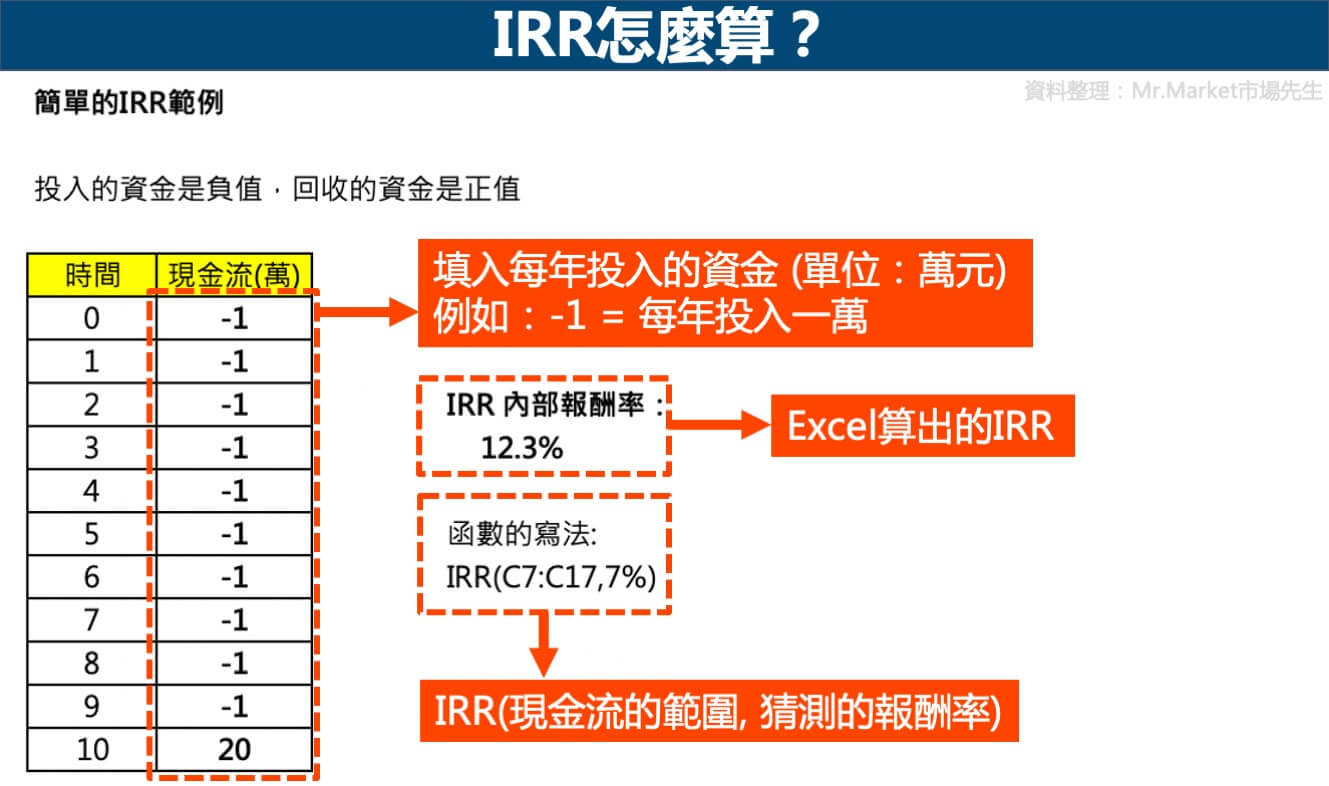 IRR怎麼算？

資料整理：Mr.Market市場先生

簡單的IRR範例

投入的資金是負值，回收的資金是正值

| 時間 | 現金流(萬) |
|---|---|
| 0 | -1 |
| 1 | -1 |
| 2 | -1 |
| 3 | -1 |
| 4 | -1 |
| 5 | -1 |
| 6 | -1 |
| 7 | -1 |
| 8 | -1 |
| 9 | -1 |
| 10 | 20 |

填入每年投入的資金 (單位：萬元)
例如：-1 = 每年投入一萬

IRR 內部報酬率：
12.3%

Excel算出的IRR

函數的寫法:
IRR(C7:C17,7%)

IRR(現金流的範圍, 猜測的報酬率)